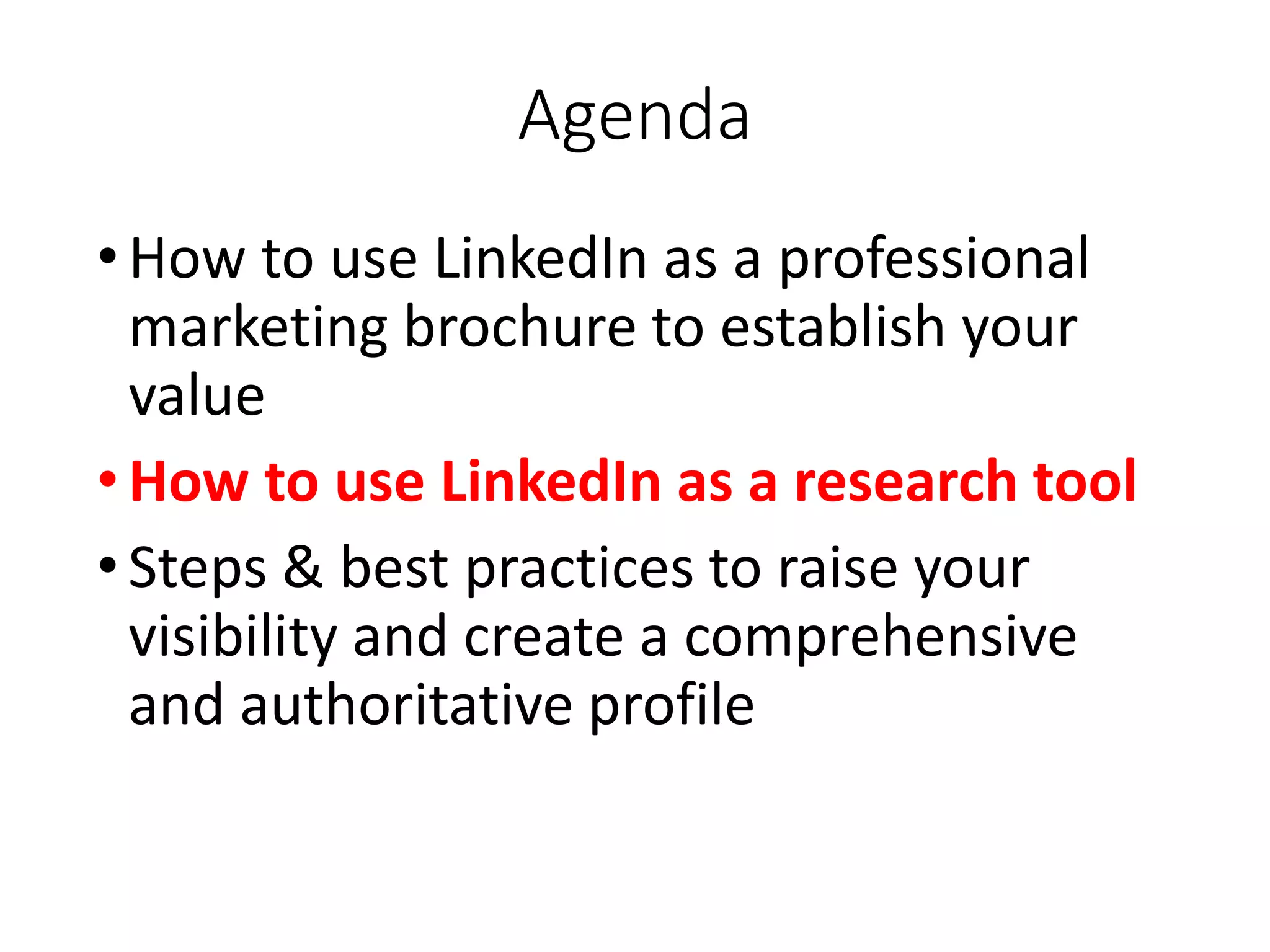 Agenda

• How to use LinkedIn as a professional marketing brochure to establish your value

• How to use LinkedIn as a research tool

• Steps & best practices to raise your visibility and create a comprehensive and authoritative profile